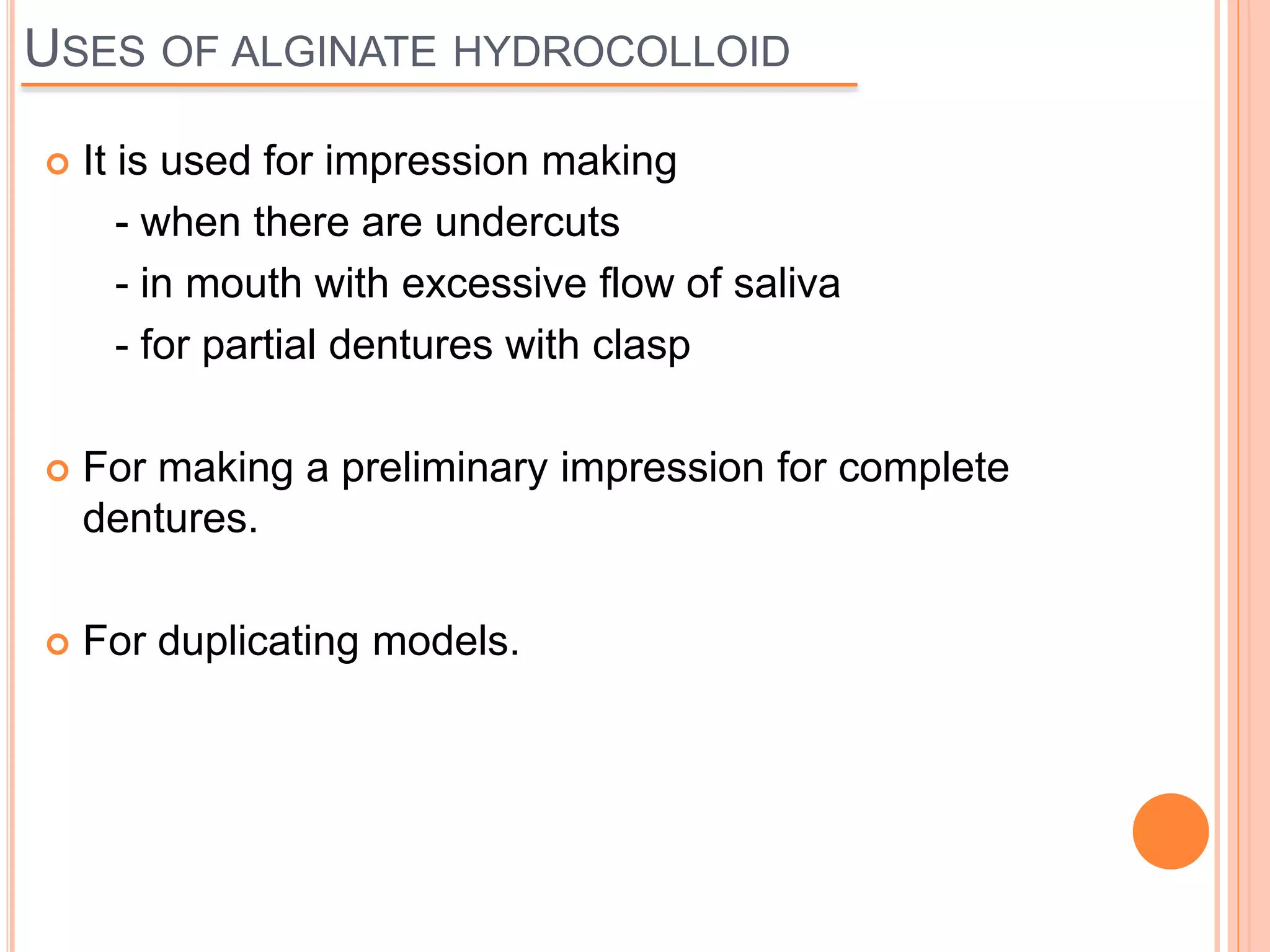 USES OF ALGINATE HYDROCOLLOID

It is used for impression making
- when there are undercuts
- in mouth with excessive flow of saliva
- for partial dentures with clasp

For making a preliminary impression for complete dentures.

For duplicating models.